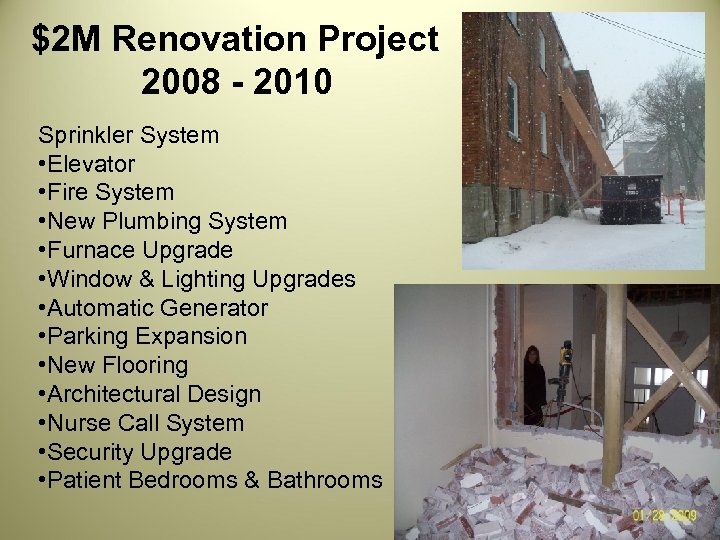 $2M Renovation Project 2008 - 2010

Sprinkler System
•Elevator
•Fire System
•New Plumbing System
•Furnace Upgrade
•Window & Lighting Upgrades
•Automatic Generator
•Parking Expansion
•New Flooring
•Architectural Design
•Nurse Call System
•Security Upgrade
•Patient Bedrooms & Bathrooms

01/28/2009